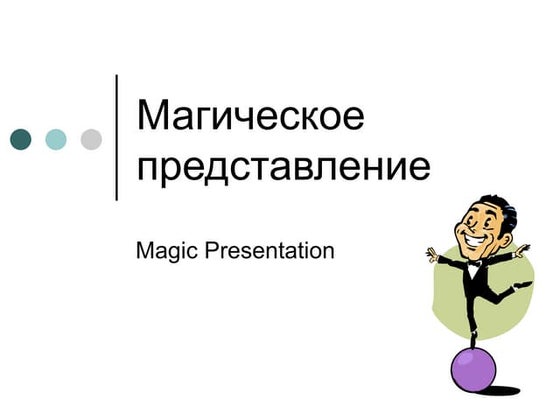 Магическое представление

Magic Presentation